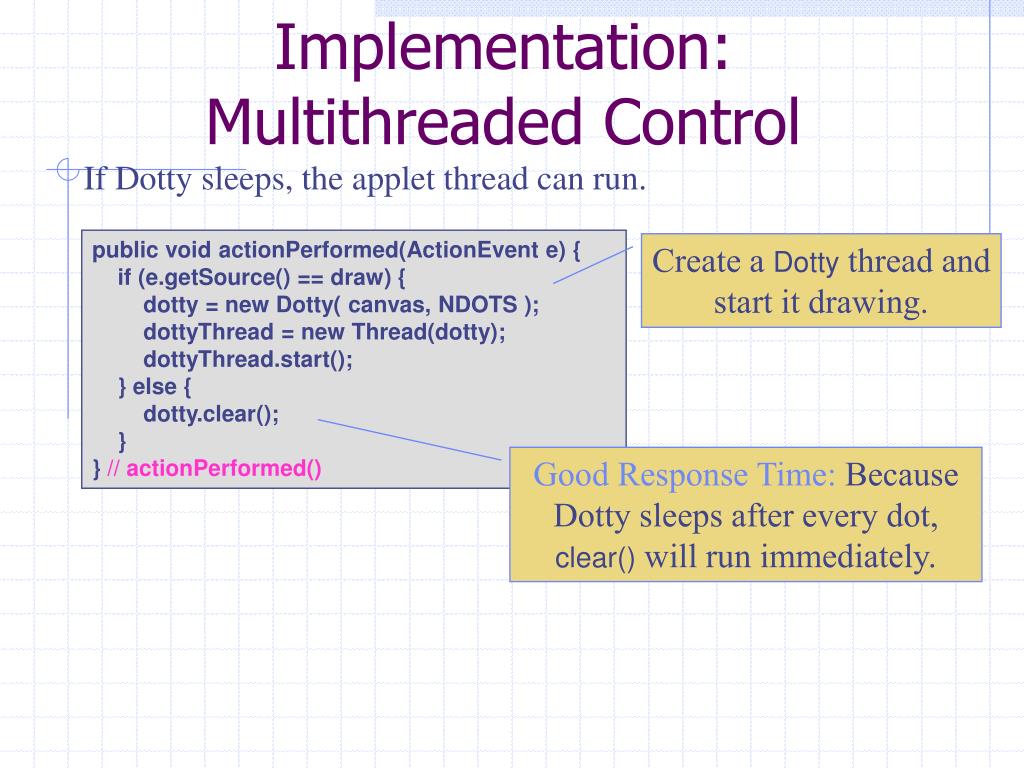 Implementation: Multithreaded Control

If Dotty sleeps, the applet thread can run.

public void actionPerformed(ActionEvent e) {
if (e.getSource() == draw) {
dotty = new Dotty( canvas, NDOTS );
dottyThread = new Thread(dotty);
dottyThread.start();
} else {
dotty.clear();
}
} // actionPerformed()

Create a Dotty thread and start it drawing.

Good Response Time: Because Dotty sleeps after every dot, clear() will run immediately.